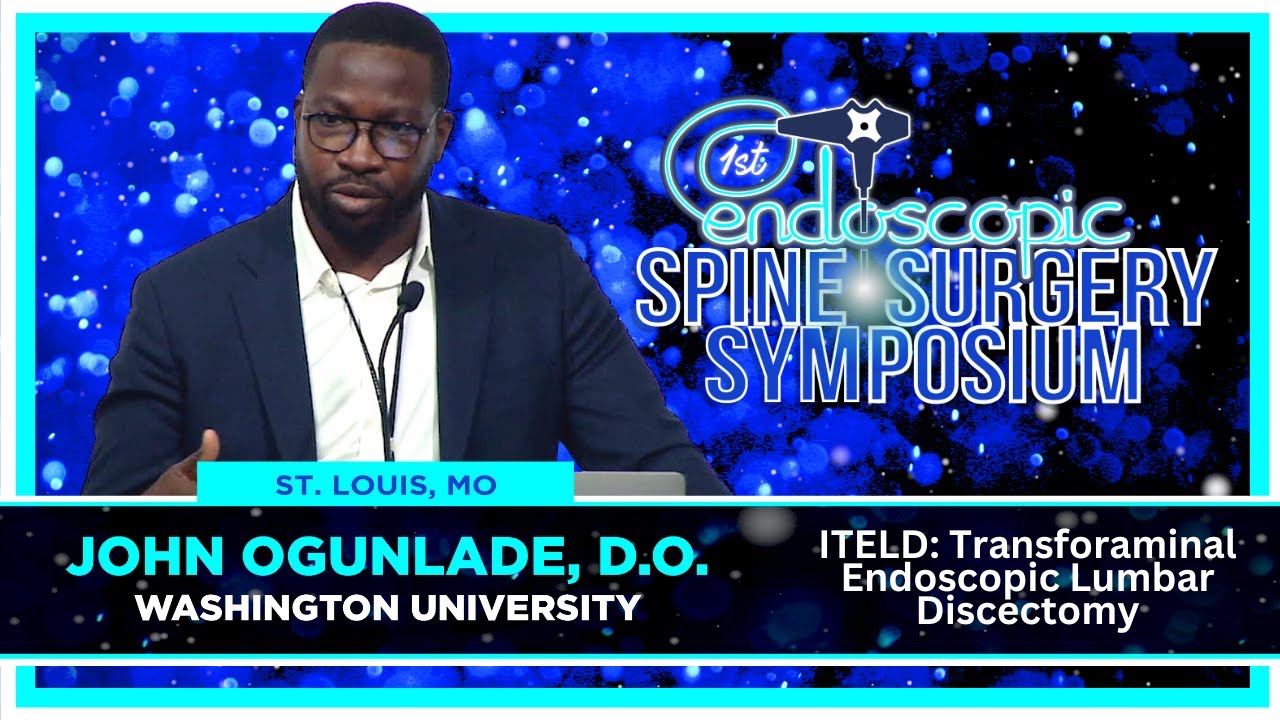 1st endoscopic
SPINE SURGERY
SYMPOSIUM

ST. LOUIS, MO

JOHN OGUNLADE, D.O.
WASHINGTON UNIVERSITY

ITELD: Transforaminal Endoscopic Lumbar Discectomy